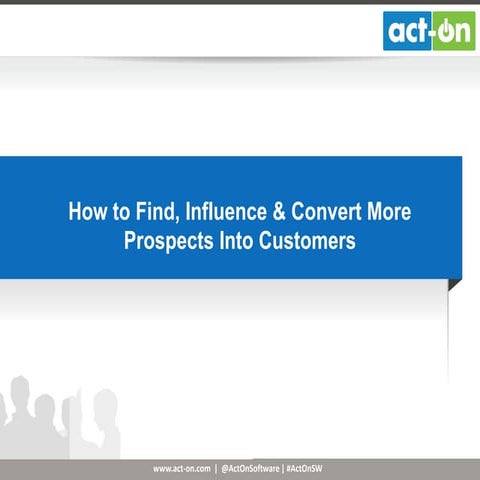 act-on

How to Find, Influence & Convert More Prospects Into Customers

www.act-on.com | @ActOnSoftware | #ActOnSW